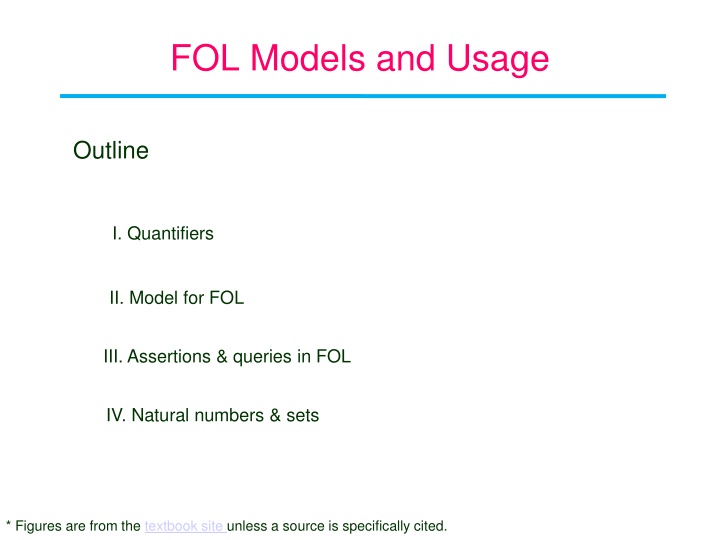 FOL Models and Usage

Outline

I. Quantifiers

II. Model for FOL

III. Assertions & queries in FOL

IV. Natural numbers & sets

* Figures are from the textbook site unless a source is specifically cited.